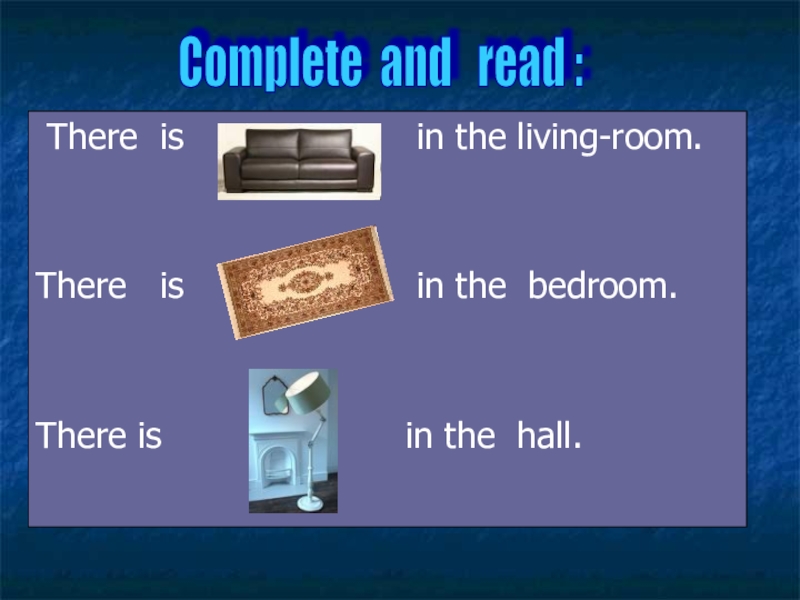 Complete and read :

There is in the living-room.

There is in the bedroom.

There is in the hall.